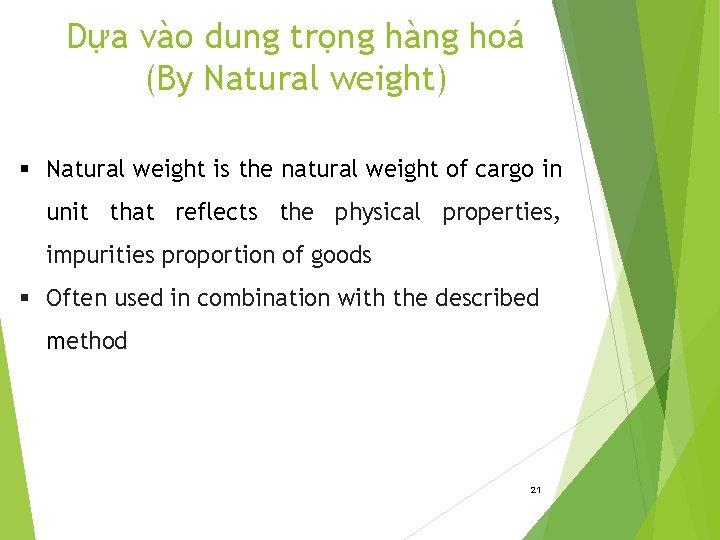 Dựa vào dung trọng hàng hoá
(By Natural weight)

▪ Natural weight is the natural weight of cargo in unit that reflects the physical properties, impurities proportion of goods
▪ Often used in combination with the described method

21